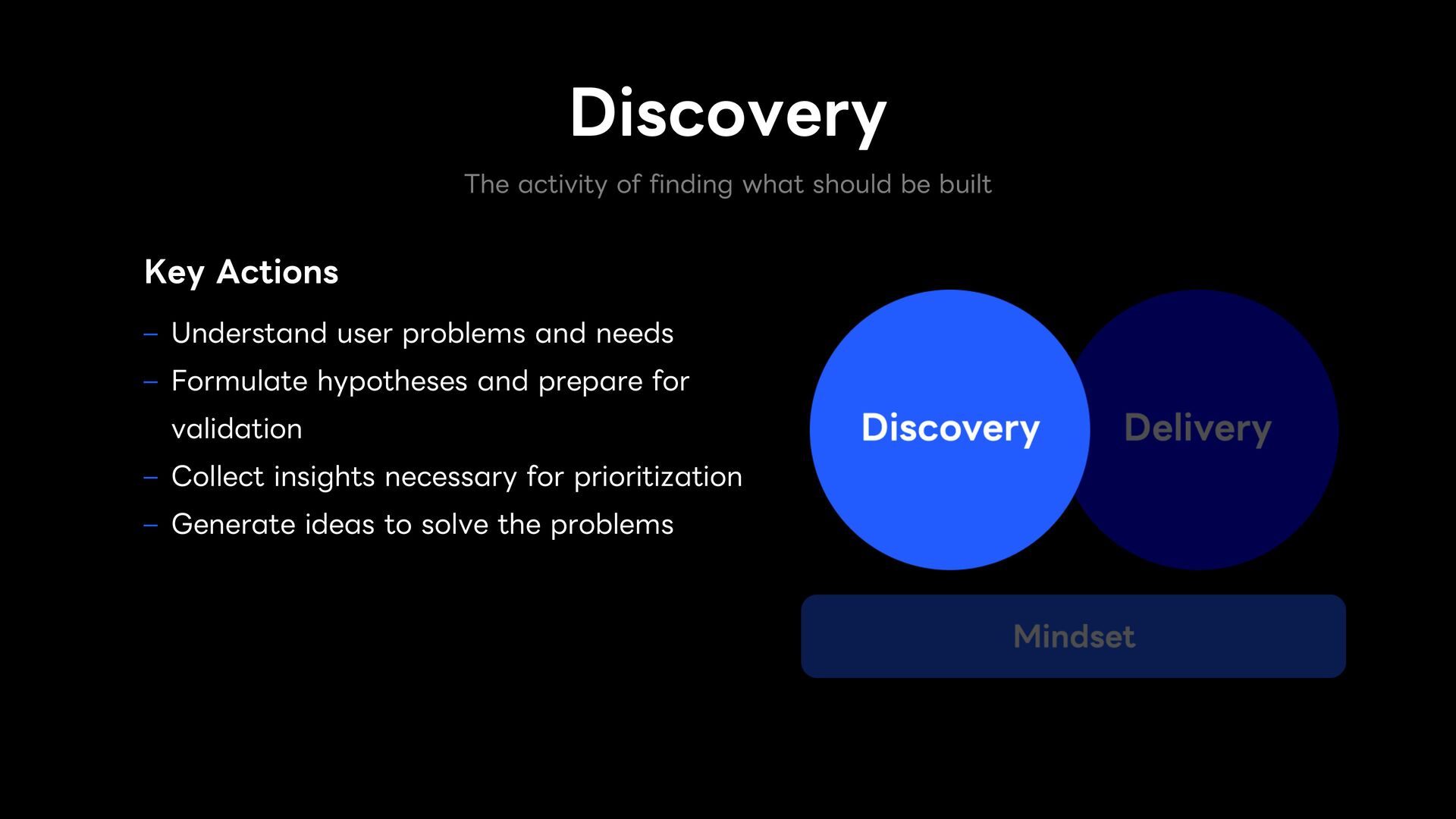 Discovery

The activity of finding what should be built

Key Actions

– Understand user problems and needs
– Formulate hypotheses and prepare for validation
– Collect insights necessary for prioritization
– Generate ideas to solve the problems

Discovery

Delivery

Mindset